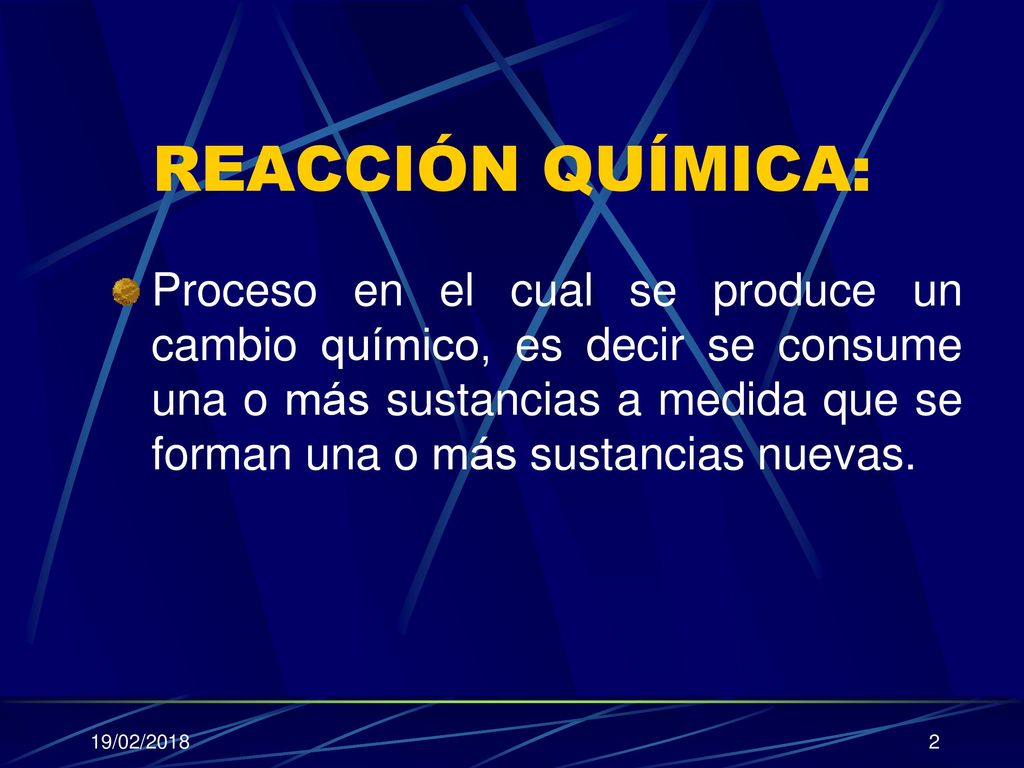 REACCIÓN QUÍMICA:

Proceso en el cual se produce un cambio químico, es decir se consume una o más sustancias a medida que se forman una o más sustancias nuevas.

19/02/2018

2